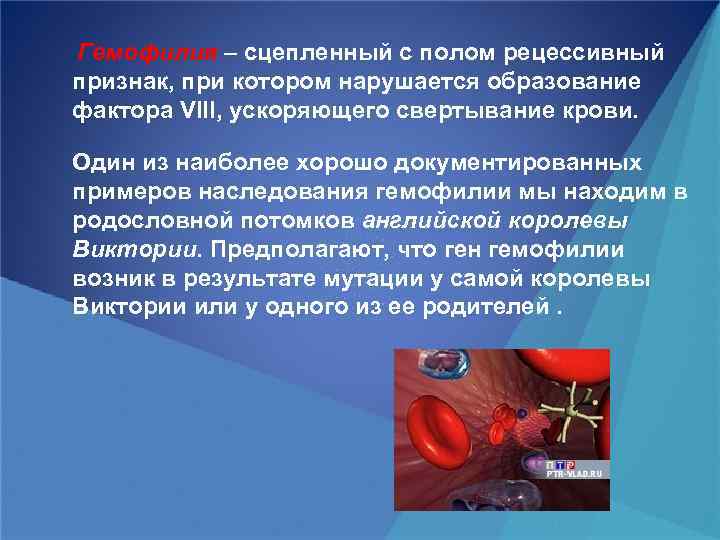 Гемофилия – сцепленный с полом рецессивный признак, при котором нарушается образование фактора VIII, ускоряющего свертывание крови.

Один из наиболее хорошо документированных примеров наследования гемофилии мы находим в родословной потомков английской королевы Виктории. Предполагают, что ген гемофилии возник в результате мутации у самой королевы Виктории или у одного из ее родителей .

ПТР
PTR-VLAD.RU